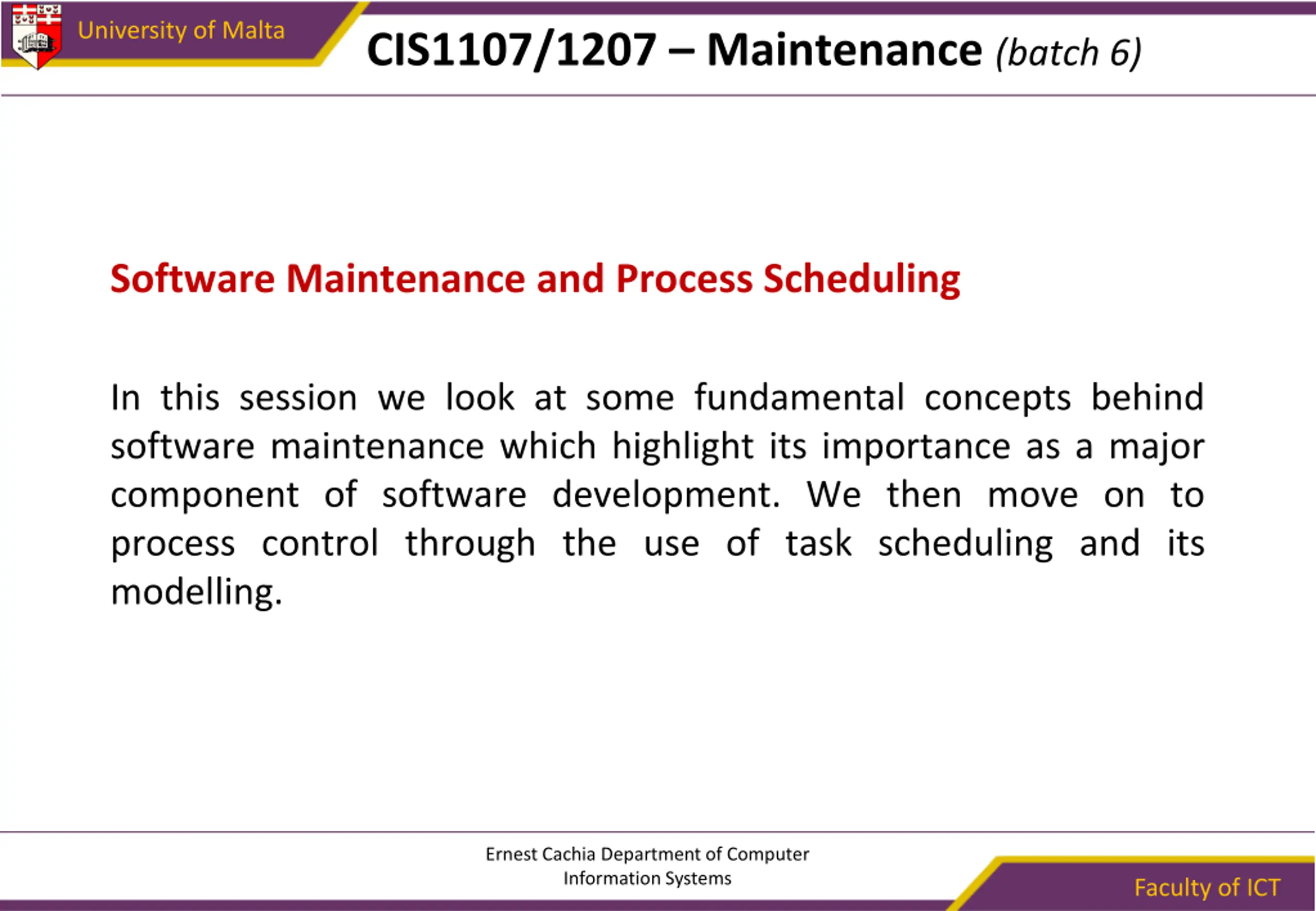 University of Malta

CIS1107/1207 – Maintenance (batch 6)

Software Maintenance and Process Scheduling

In this session we look at some fundamental concepts behind software maintenance which highlight its importance as a major component of software development. We then move on to process control through the use of task scheduling and its modelling.

Ernest Cachia Department of Computer Information Systems

Faculty of ICT